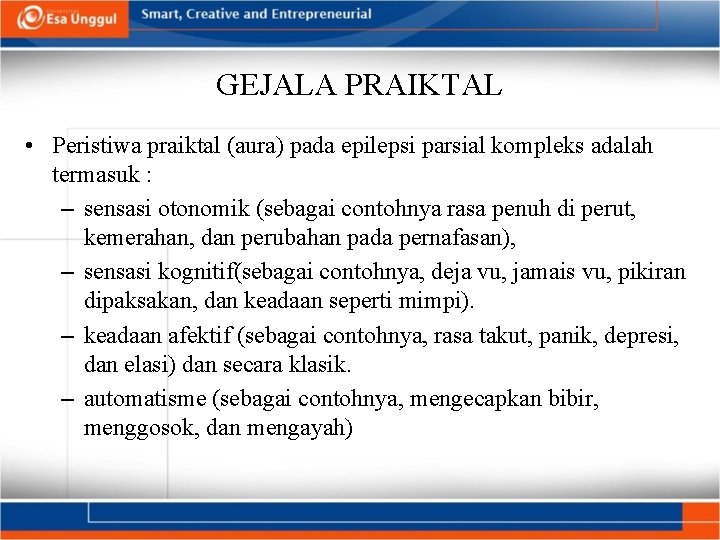 Esa Unggul

Smart, Creative and Entrepreneurial

GEJALA PRAIKTAL

• Peristiwa praiktal (aura) pada epilepsi parsial kompleks adalah termasuk :
– sensasi otonomik (sebagai contohnya rasa penuh di perut, kemerahan, dan perubahan pada pernafasan),
– sensasi kognitif(sebagai contohnya, deja vu, jamais vu, pikiran dipaksakan, dan keadaan seperti mimpi).
– keadaan afektif (sebagai contohnya, rasa takut, panik, depresi, dan elasi) dan secara klasik.
– automatisme (sebagai contohnya, mengecapkan bibir, menggosok, dan mengayah)